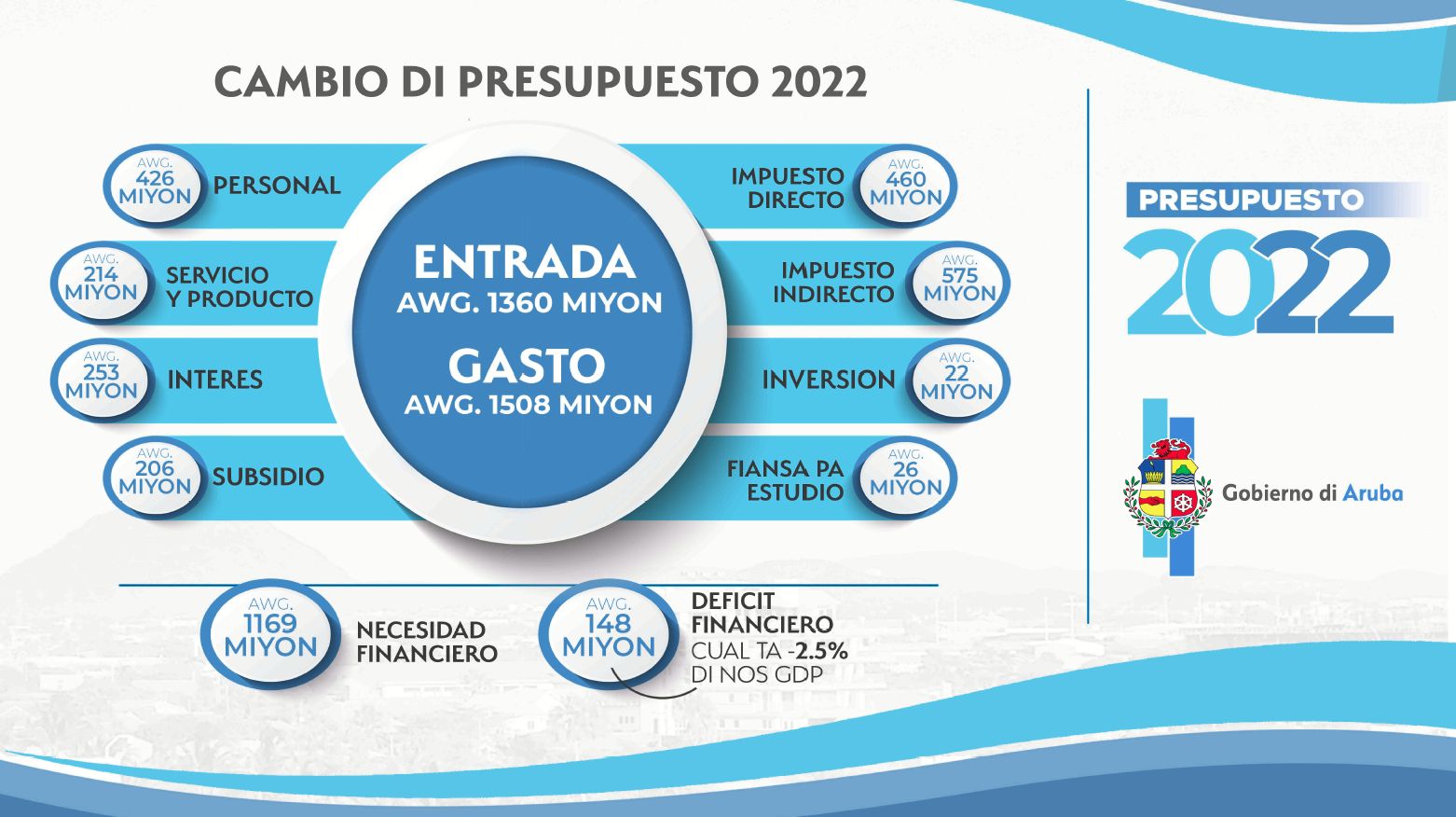 CAMBIO DI PRESUPUESTO 2022

AWG. 426 MIYON PERSONAL

AWG. 214 MIYON SERVICIO Y PRODUCTO

AWG. 253 MIYON INTERES

AWG. 206 MIYON SUBSIDIO

ENTRADA
AWG. 1360 MIYON
GASTO
AWG. 1508 MIYON

IMPUESTO DIRECTO AWG. 460 MIYON

IMPUESTO INDIRECTO AWG. 575 MIYON

INVERSION AWG. 22 MIYON

FIANSA PA ESTUDIO AWG. 26 MIYON

AWG. 1169 MIYON NECESIDAD FINANCIERO

AWG. 148 MIYON DEFICIT FINANCIERO CUAL TA -2.5% DI NOS GDP

PRESUPUESTO
2022

Gobierno di Aruba